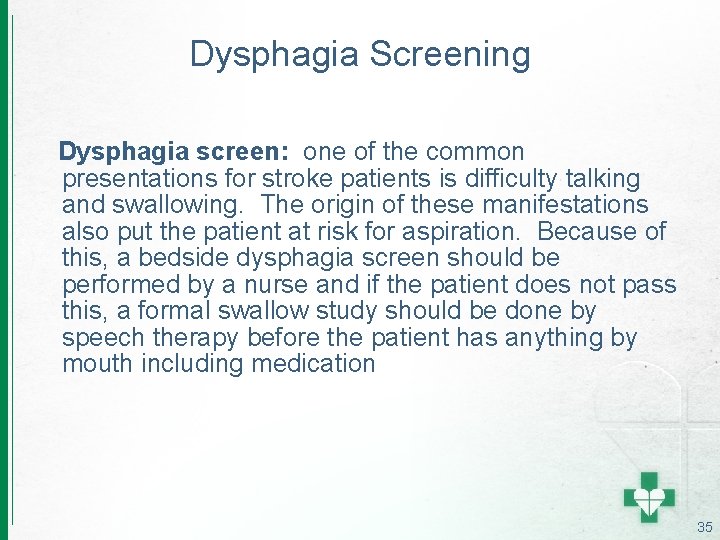 Dysphagia Screening

Dysphagia screen: one of the common presentations for stroke patients is difficulty talking and swallowing. The origin of these manifestations also put the patient at risk for aspiration. Because of this, a bedside dysphagia screen should be performed by a nurse and if the patient does not pass this, a formal swallow study should be done by speech therapy before the patient has anything by mouth including medication

35